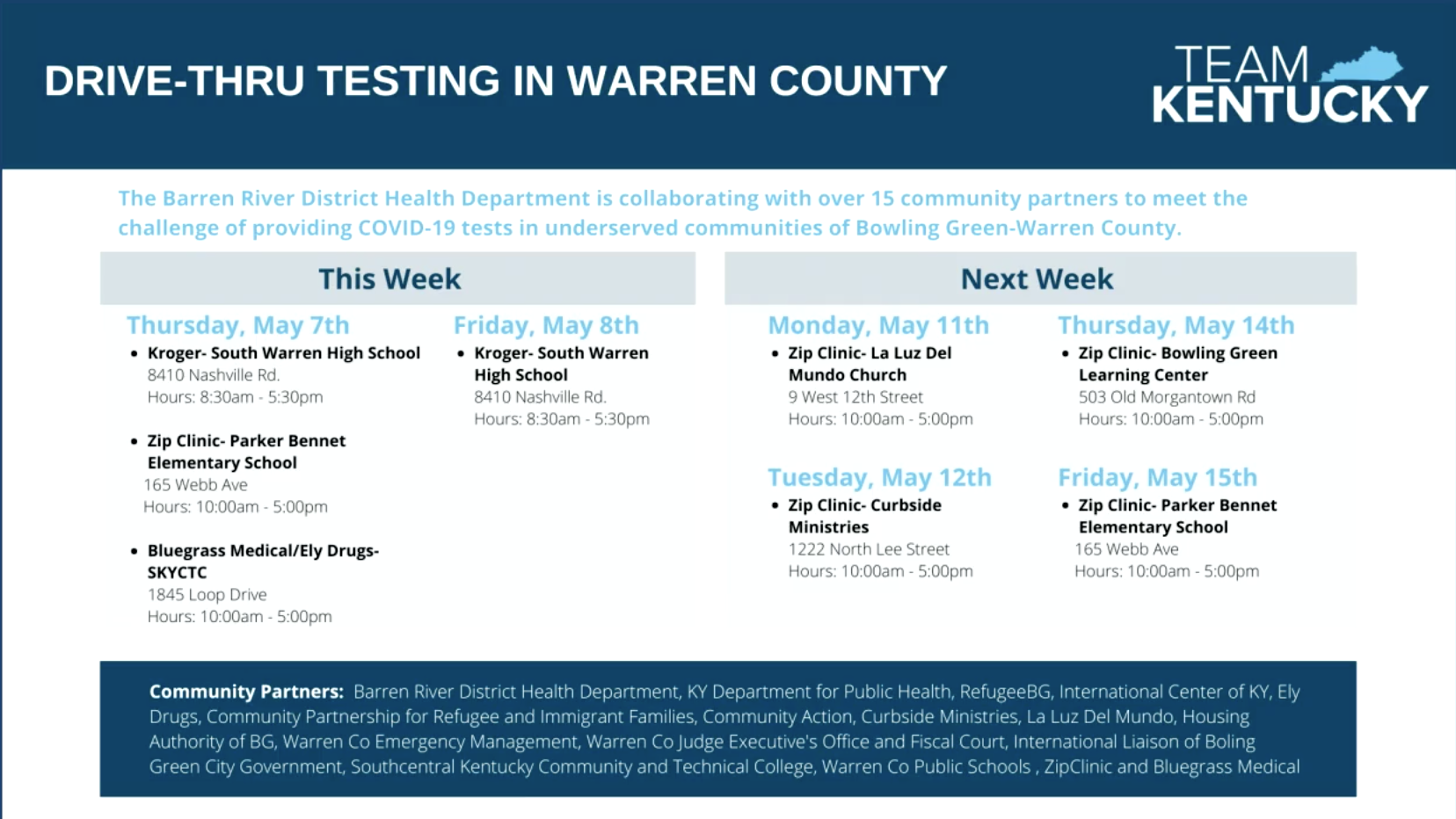 DRIVE-THRU TESTING IN WARREN COUNTY

TEAM KENTUCKY

The Barren River District Health Department is collaborating with over 15 community partners to meet the challenge of providing COVID-19 tests in underserved communities of Bowling Green-Warren County.

This Week

Thursday, May 7th
• Kroger- South Warren High School
8410 Nashville Rd.
Hours: 8:30am - 5:30pm

• Zip Clinic- Parker Bennet Elementary School
165 Webb Ave
Hours: 10:00am - 5:00pm

• Bluegrass Medical/Ely Drugs- SKYCTC
1845 Loop Drive
Hours: 10:00am - 5:00pm

Friday, May 8th
• Kroger- South Warren High School
8410 Nashville Rd.
Hours: 8:30am - 5:30pm

Next Week

Monday, May 11th
• Zip Clinic- La Luz Del Mundo Church
9 West 12th Street
Hours: 10:00am - 5:00pm

Tuesday, May 12th
• Zip Clinic- Curbside Ministries
1222 North Lee Street
Hours: 10:00am - 5:00pm

Thursday, May 14th
• Zip Clinic- Bowling Green Learning Center
503 Old Morgantown Rd
Hours: 10:00am - 5:00pm

Friday, May 15th
• Zip Clinic- Parker Bennet Elementary School
165 Webb Ave
Hours: 10:00am - 5:00pm

Community Partners: Barren River District Health Department, KY Department for Public Health, RefugeeBG, International Center of KY, Ely Drugs, Community Partnership for Refugee and Immigrant Families, Community Action, Curbside Ministries, La Luz Del Mundo, Housing Authority of BG, Warren Co Emergency Management, Warren Co Judge Executive's Office and Fiscal Court, International Liaison of Boling Green City Government, Southcentral Kentucky Community and Technical College, Warren Co Public Schools , ZipClinic and Bluegrass Medical